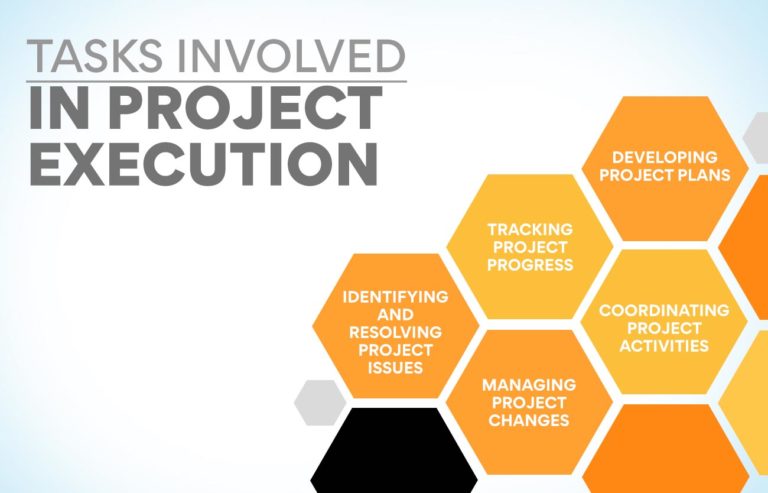 TASKS INVOLVED
IN PROJECT EXECUTION

DEVELOPING PROJECT PLANS

TRACKING PROJECT PROGRESS

IDENTIFYING AND RESOLVING PROJECT ISSUES

COORDINATING PROJECT ACTIVITIES

MANAGING PROJECT CHANGES